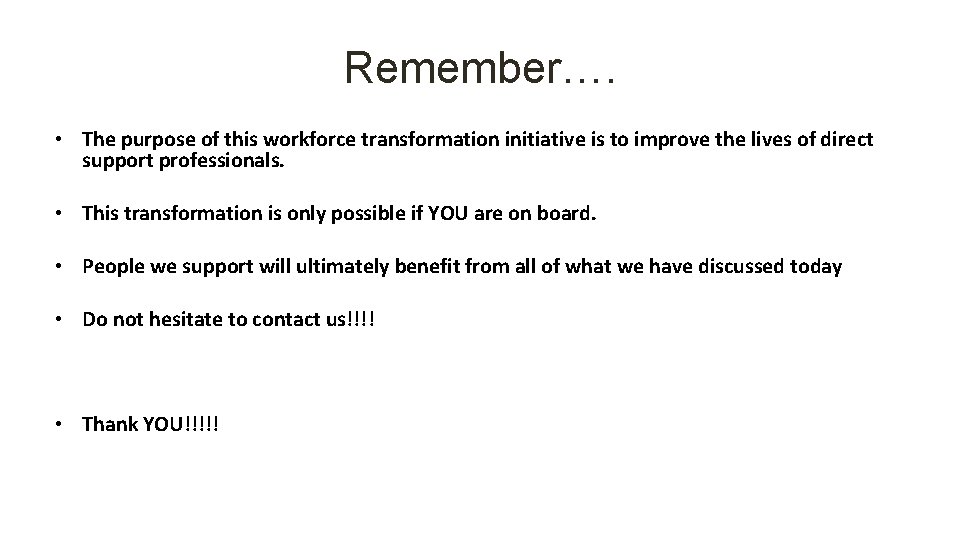 Remember….

• The purpose of this workforce transformation initiative is to improve the lives of direct support professionals.

• This transformation is only possible if YOU are on board.

• People we support will ultimately benefit from all of what we have discussed today

• Do not hesitate to contact us!!!!

• Thank YOU!!!!!